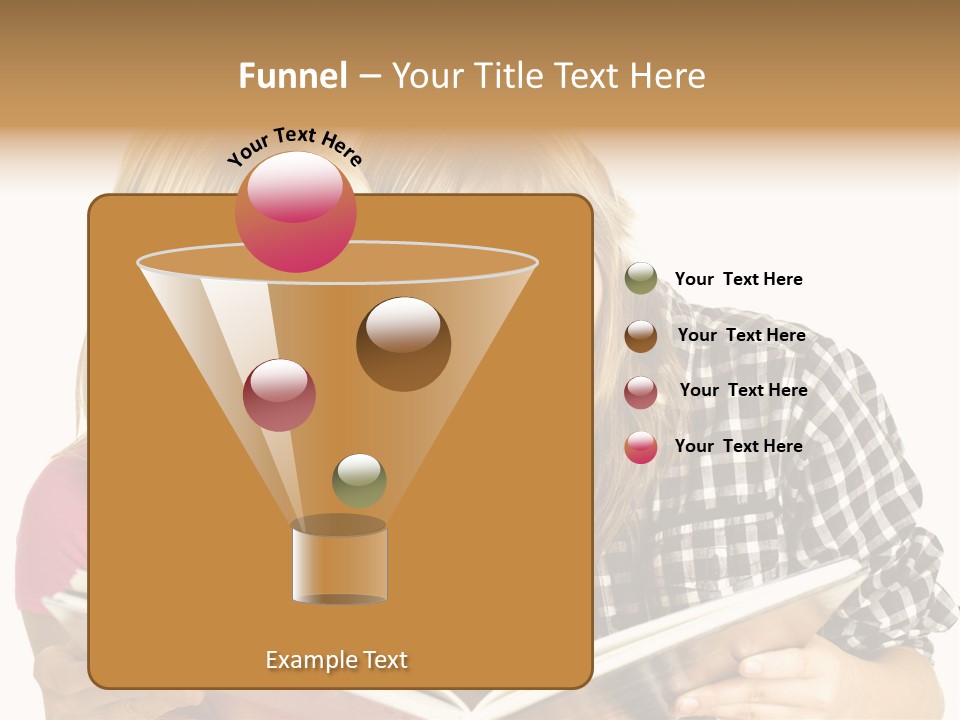 Funnel – Your Title Text Here

Your Text Here

Your Text Here

Your Text Here

Your Text Here

Your Text Here

Example Text